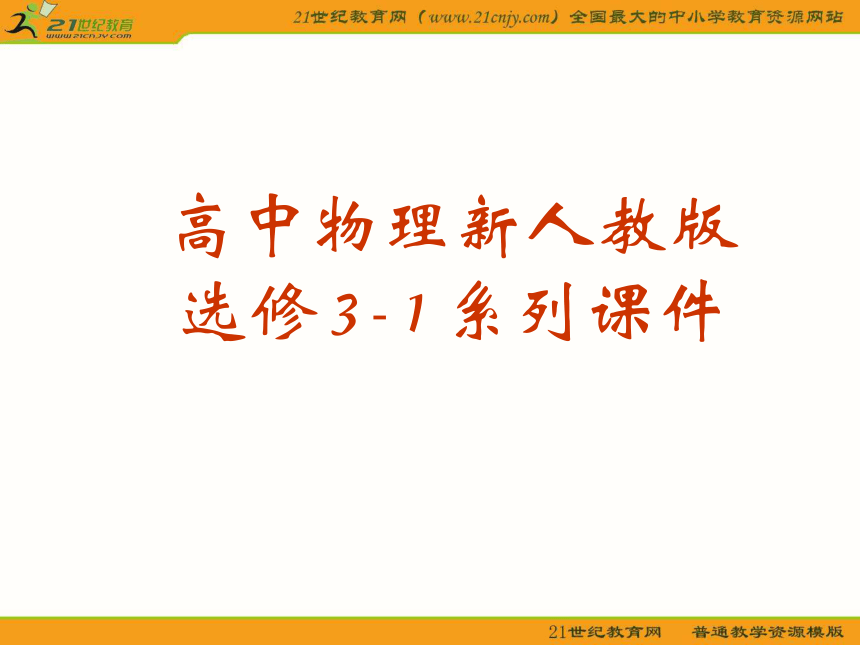 21世纪教育
www.21cnjy.com

21世纪教育网（www.21cnjy.com）全国最大的中小学教育资源网站

高中物理新人教版
选修3-1系列课件

21世纪教育网　普通教学资源模版